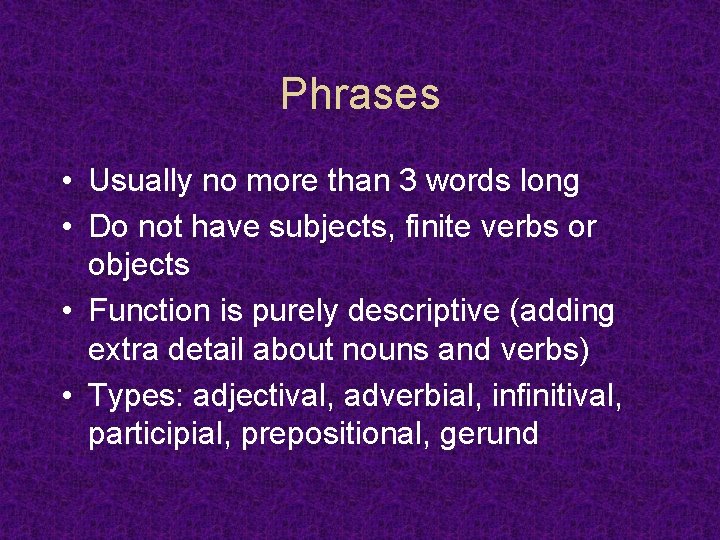 Phrases

• Usually no more than 3 words long
• Do not have subjects, finite verbs or objects
• Function is purely descriptive (adding extra detail about nouns and verbs)
• Types: adjectival, adverbial, infinitival, participial, prepositional, gerund